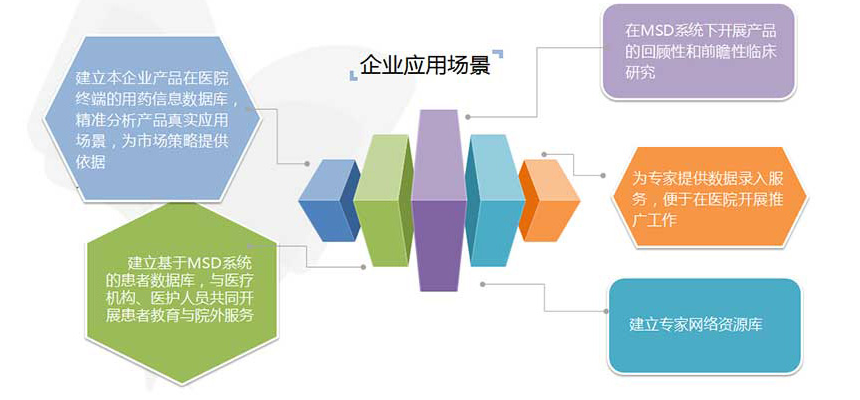 企业应用场景

建立本企业产品在医院终端的用药信息数据库，精准分析产品真实应用场景，为市场策略提供依据

建立基于MSD系统的患者数据库，与医疗机构、医护人员共同开展患者教育与院外服务

在MSD系统下开展产品的回顾性和前瞻性临床研究

为专家提供数据录入服务，便于在医院开展推广工作

建立专家网络资源库